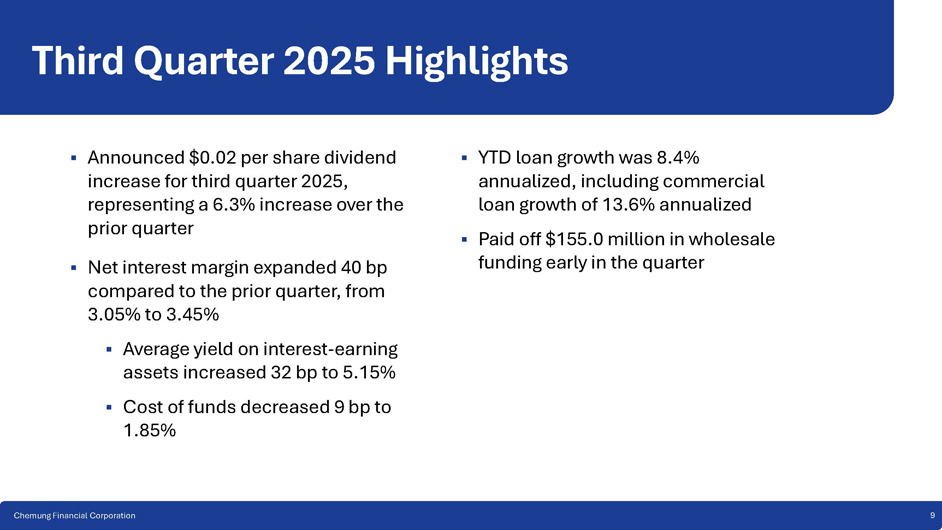 Third Quarter 2025 Highlights

▪ Announced \$0.02 per share dividend increase for third quarter 2025, representing a 6.3% increase over the prior quarter

▪ Net interest margin expanded 40 bp compared to the prior quarter, from 3.05% to 3.45%

▪ Average yield on interest-earning assets increased 32 bp to 5.15%

▪ Cost of funds decreased 9 bp to 1.85%

▪ YTD loan growth was 8.4% annualized, including commercial loan growth of 13.6% annualized

▪ Paid off \$155.0 million in wholesale funding early in the quarter

Chemung Financial Corporation

9